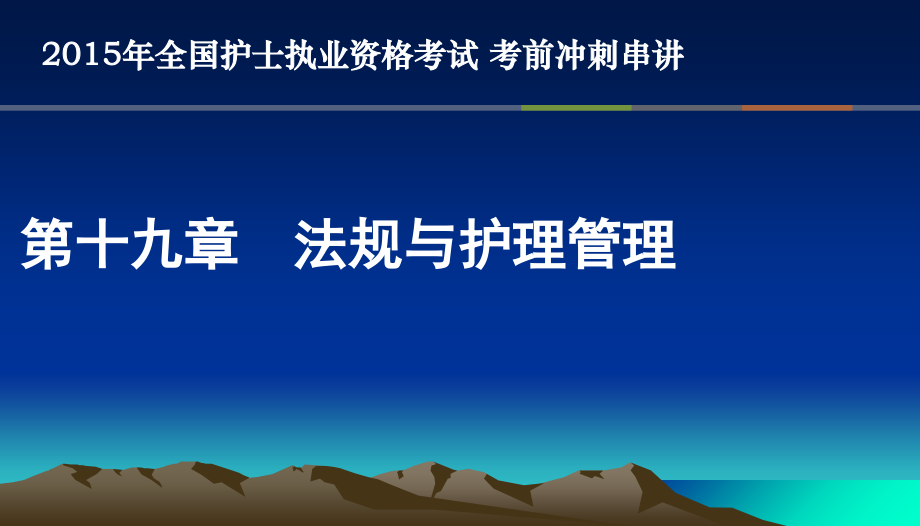 2015年全国护士执业资格考试 考前冲刺串讲

第十九章 法规与护理管理